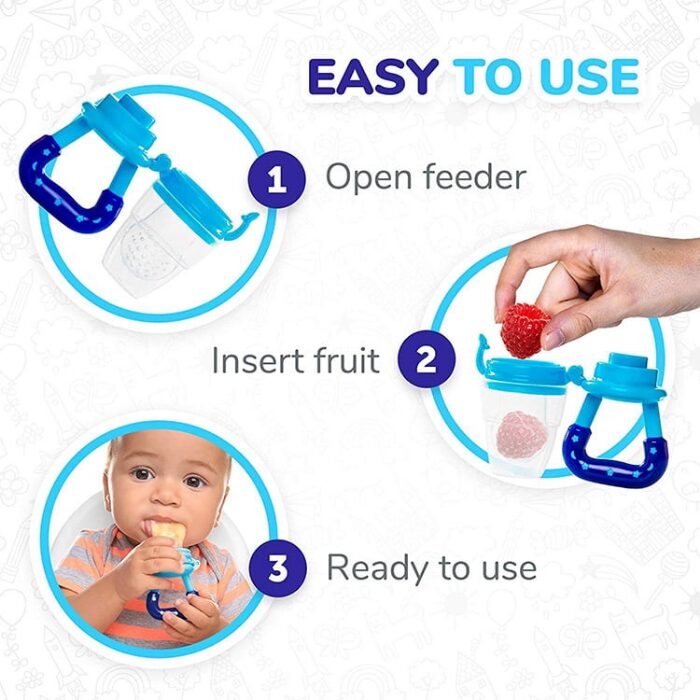 EASY TO USE

1 Open feeder

Insert fruit 2

3 Ready to use